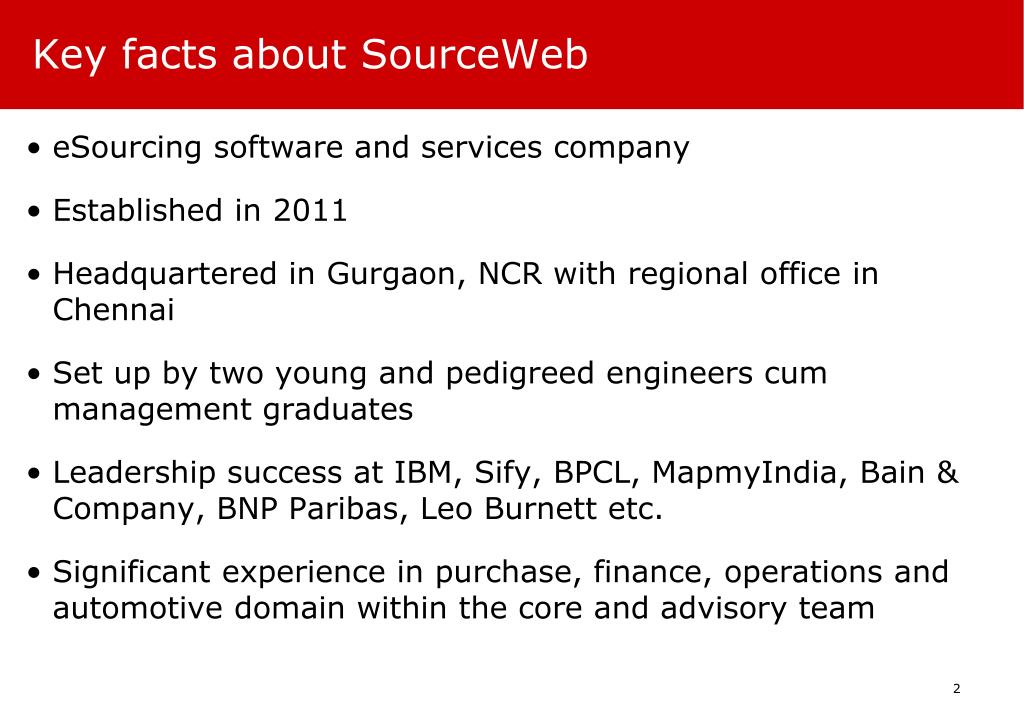 Key facts about SourceWeb

• eSourcing software and services company

• Established in 2011

• Headquartered in Gurgaon, NCR with regional office in Chennai

• Set up by two young and pedigreed engineers cum management graduates

• Leadership success at IBM, Sify, BPCL, MapmyIndia, Bain & Company, BNP Paribas, Leo Burnett etc.

• Significant experience in purchase, finance, operations and automotive domain within the core and advisory team

2